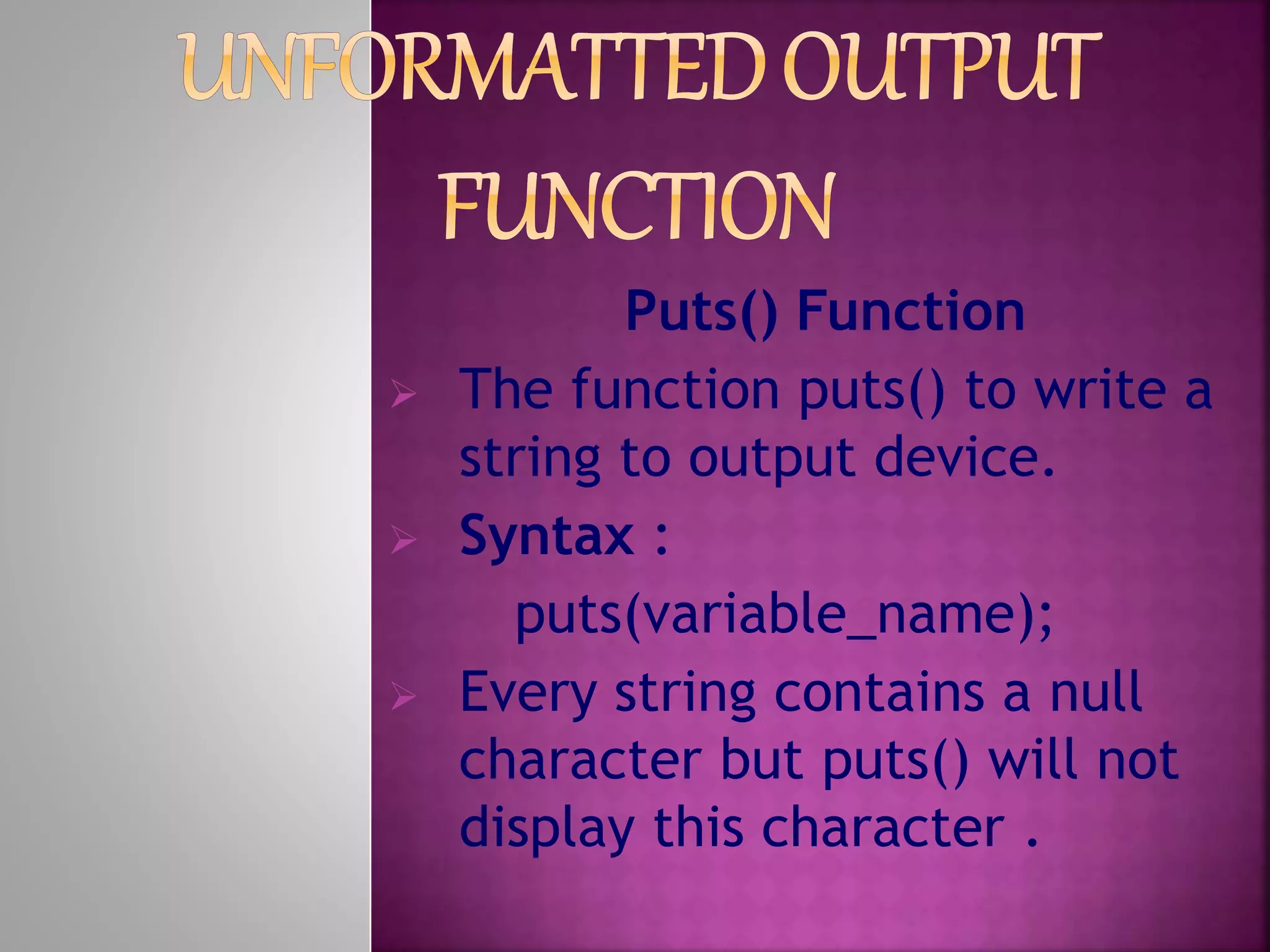 UNFORMATTED OUTPUT FUNCTION

Puts() Function

➢ The function puts() to write a string to output device.

➢ Syntax :

puts(variable_name);

➢ Every string contains a null character but puts() will not display this character .